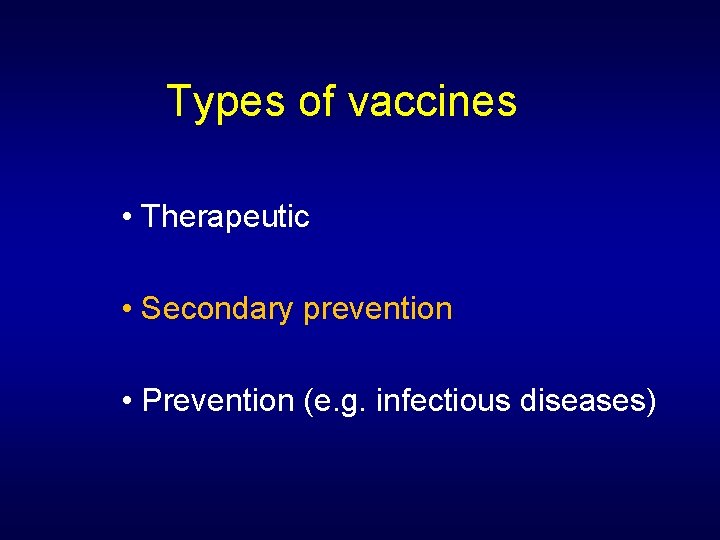 Types of vaccines

• Therapeutic

• Secondary prevention

• Prevention (e.g. infectious diseases)